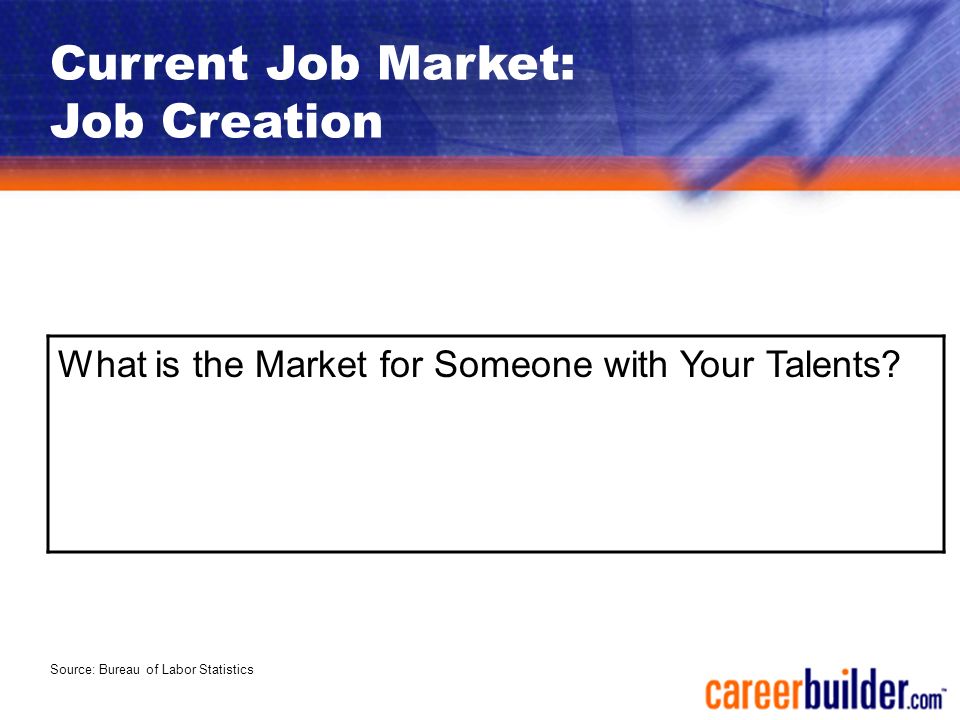 Current Job Market:
Job Creation

What is the Market for Someone with Your Talents?

Source: Bureau of Labor Statistics

careerbuilder.com™